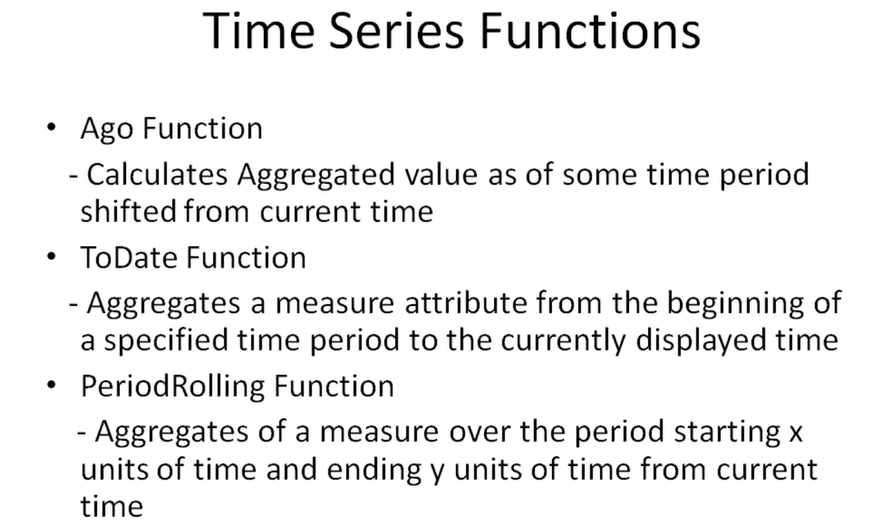 Time Series Functions

• Ago Function

- Calculates Aggregated value as of some time period shifted from current time

• ToDate Function

- Aggregates a measure attribute from the beginning of a specified time period to the currently displayed time

• PeriodRolling Function

- Aggregates of a measure over the period starting x units of time and ending y units of time from current time